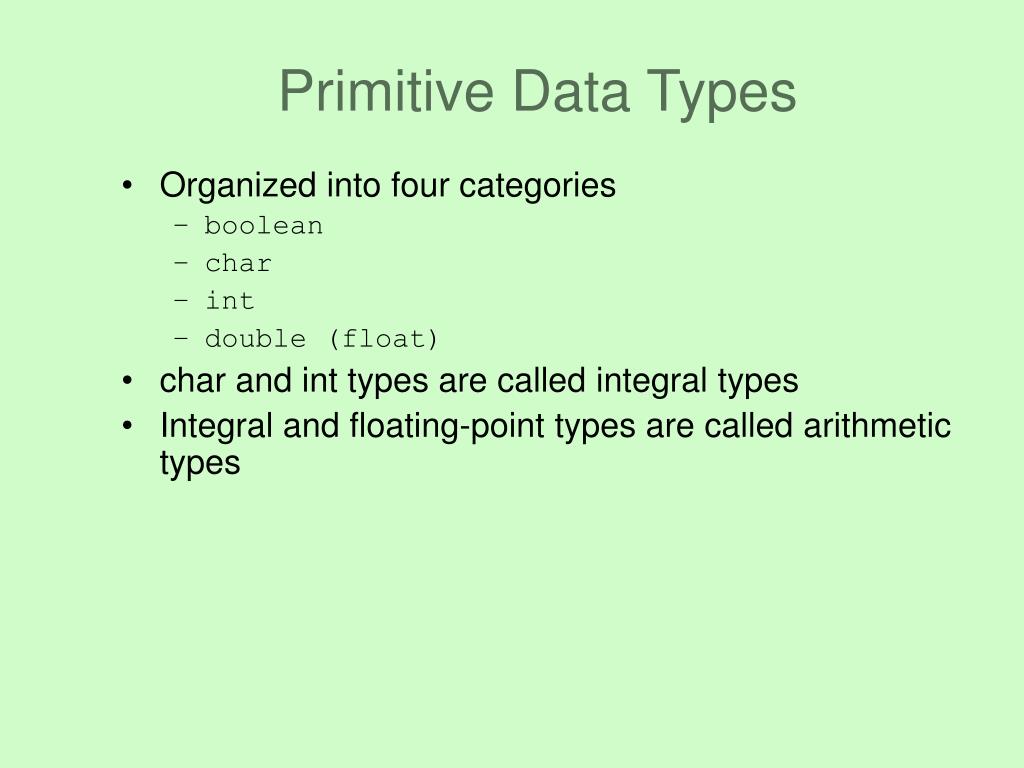 Primitive Data Types

• Organized into four categories
– boolean
– char
– int
– double (float)
• char and int types are called integral types
• Integral and floating-point types are called arithmetic types